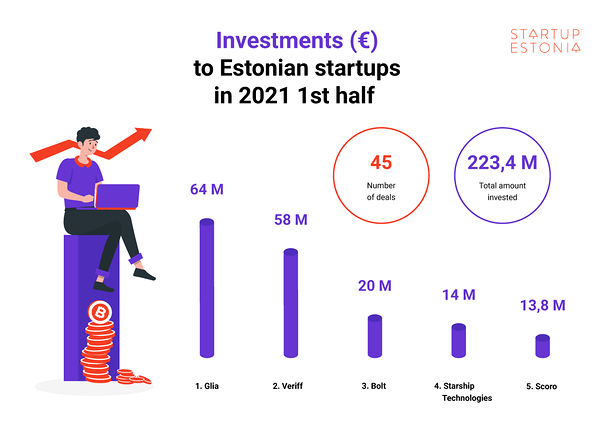 Investments (€)
to Estonian startups
in 2021 1st half

STARTUP ESTONIA

45
Number of deals

223,4 M
Total amount invested

64 M
58 M
20 M
14 M
13,8 M

1. Glia
2. Veriff
3. Bolt
4. Starship Technologies
5. Scoro